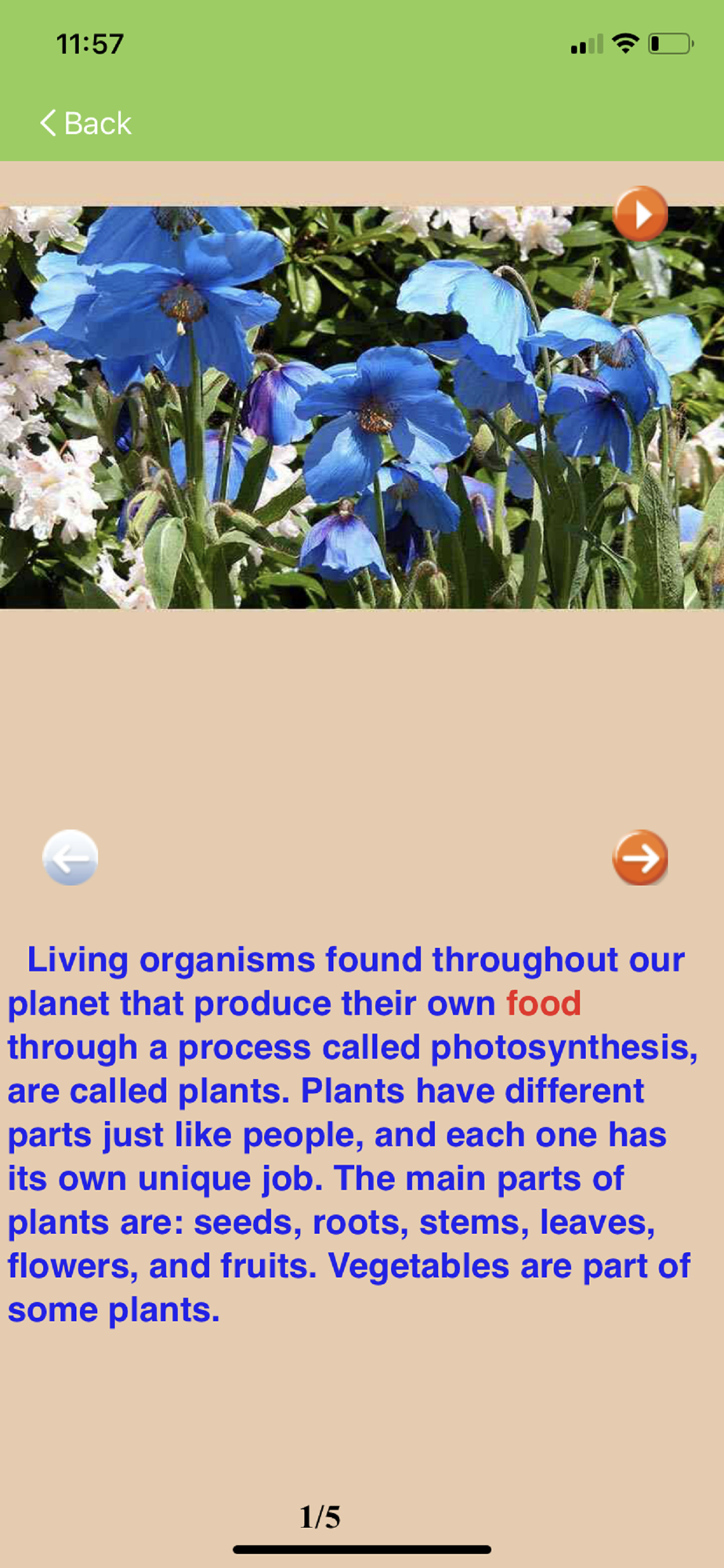 11:57

Back

Living organisms found throughout our planet that produce their own food through a process called photosynthesis, are called plants. Plants have different parts just like people, and each one has its own unique job. The main parts of plants are: seeds, roots, stems, leaves, flowers, and fruits. Vegetables are part of some plants.

1/5